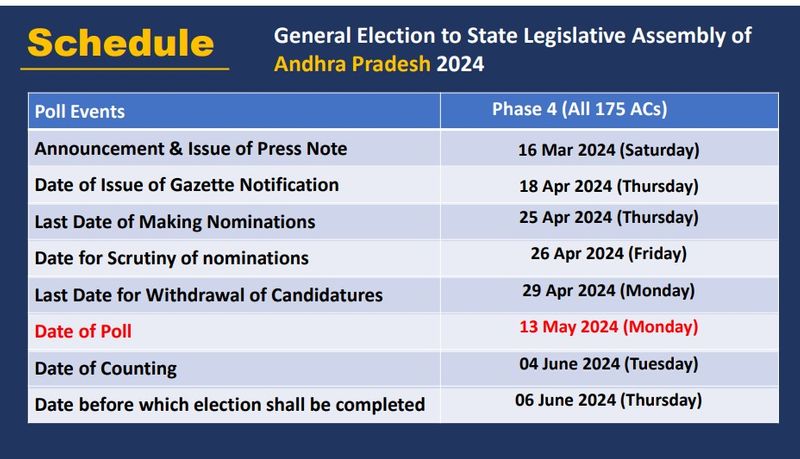 Schedule

General Election to State Legislative Assembly of Andhra Pradesh 2024

| Poll Events | Phase 4 (All 175 ACs) |
|---|---|
| Announcement & Issue of Press Note | 16 Mar 2024 (Saturday) |
| Date of Issue of Gazette Notification | 18 Apr 2024 (Thursday) |
| Last Date of Making Nominations | 25 Apr 2024 (Thursday) |
| Date for Scrutiny of nominations | 26 Apr 2024 (Friday) |
| Last Date for Withdrawal of Candidatures | 29 Apr 2024 (Monday) |
| Date of Poll | 13 May 2024 (Monday) |
| Date of Counting | 04 June 2024 (Tuesday) |
| Date before which election shall be completed | 06 June 2024 (Thursday) |